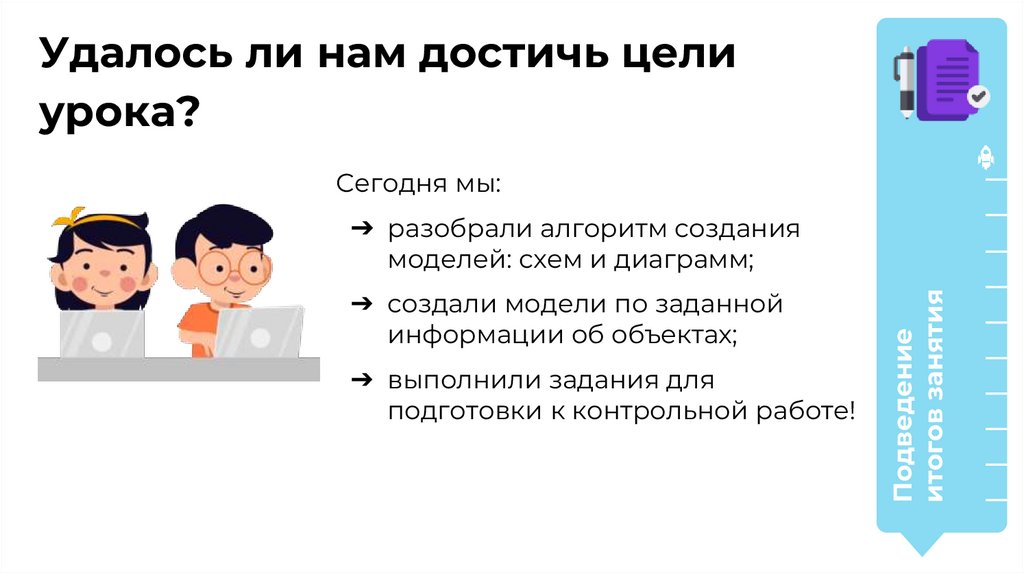 Удалось ли нам достичь цели урока?

Сегодня мы:

➔ разобрали алгоритм создания моделей: схем и диаграмм;

➔ создали модели по заданной информации об объектах;

➔ выполнили задания для подготовки к контрольной работе!

Подведение итогов занятия